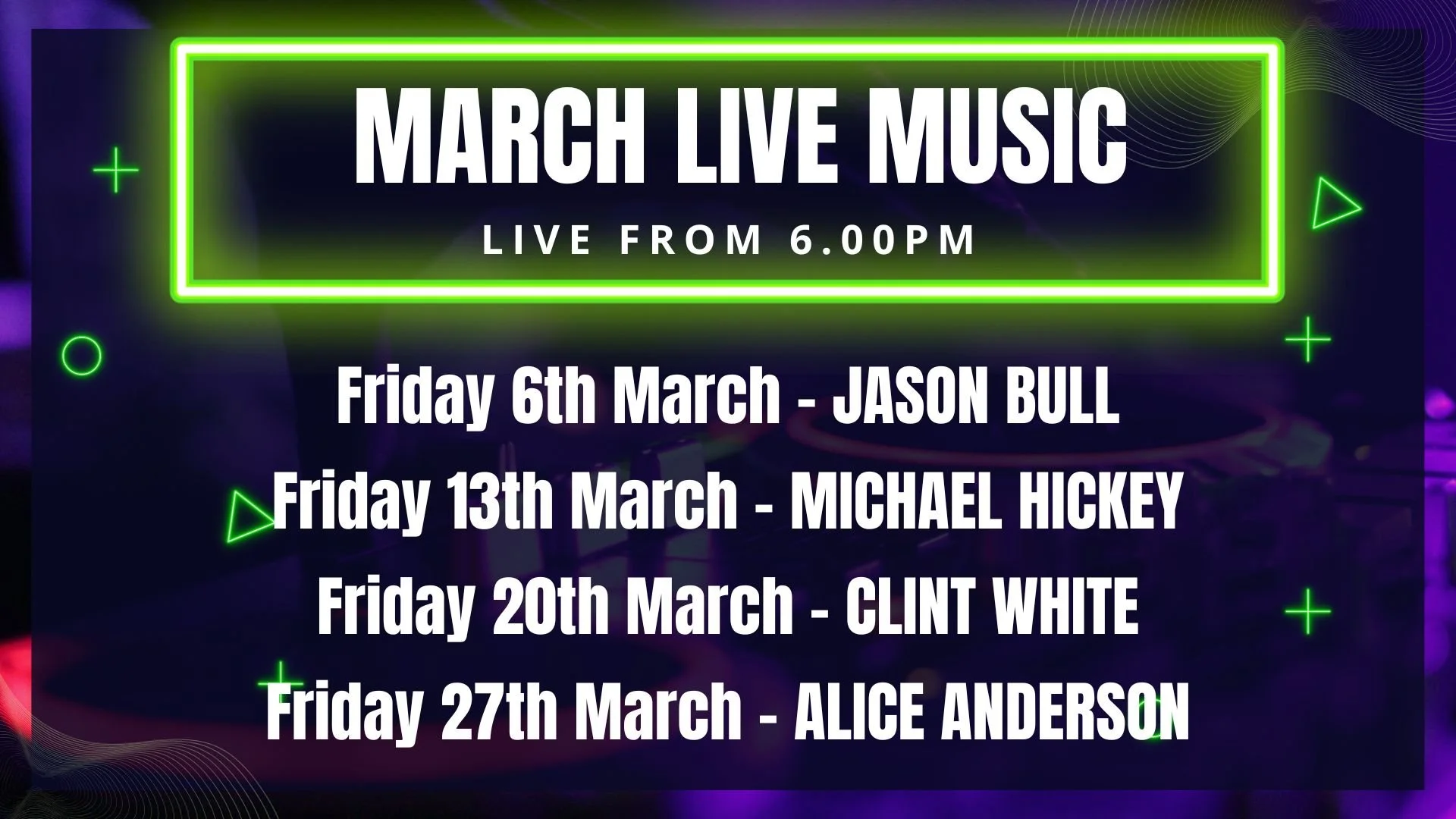 MARCH LIVE MUSIC

LIVE FROM 6.00PM

Friday 6th March - JASON BULL
Friday 13th March - MICHAEL HICKEY
Friday 20th March - CLINT WHITE
Friday 27th March - ALICE ANDERSON